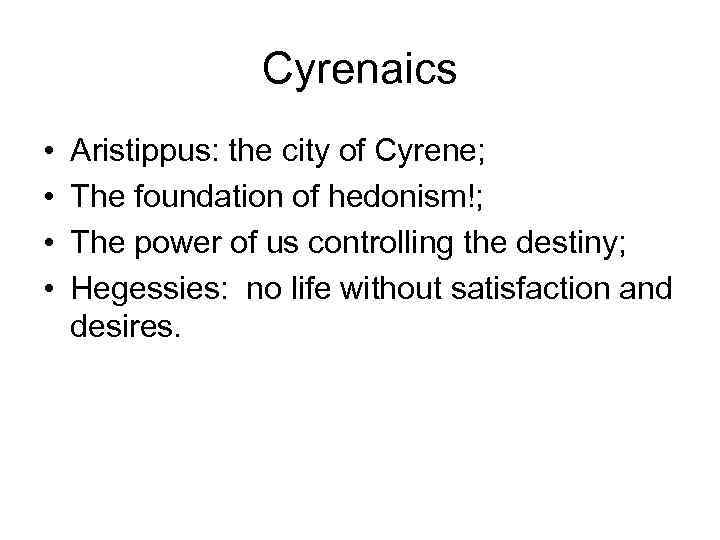 Cyrenaics

• Aristippus: the city of Cyrene;
• The foundation of hedonism!;
• The power of us controlling the destiny;
• Hegessies: no life without satisfaction and desires.